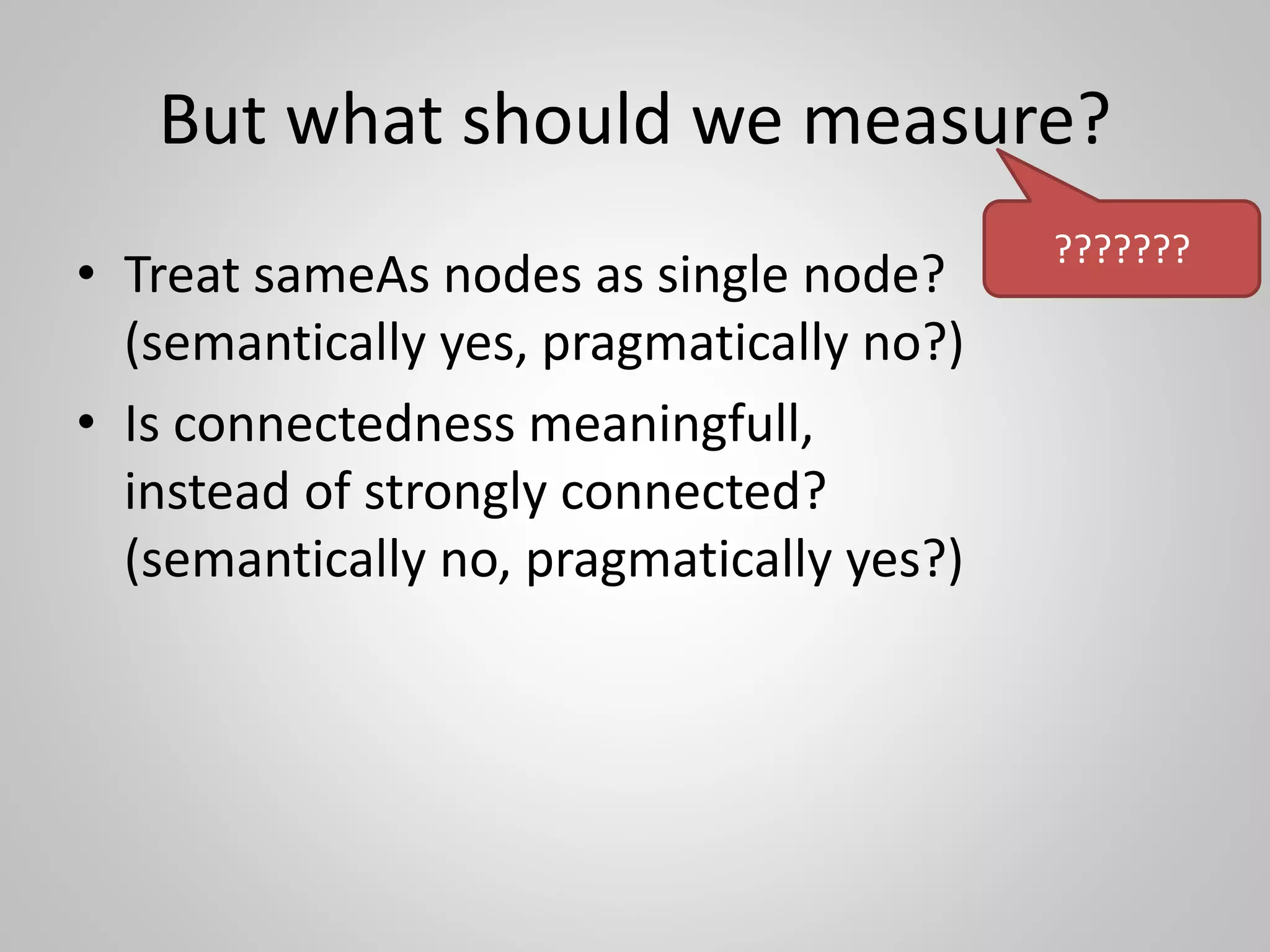 But what should we measure?

???????

• Treat sameAs nodes as single node? (semantically yes, pragmatically no?)

• Is connectedness meaningfull, instead of strongly connected? (semantically no, pragmatically yes?)